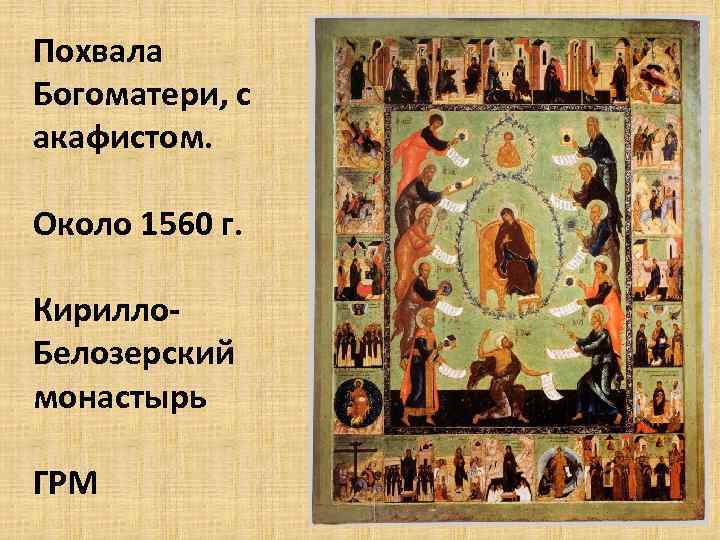 Похвала Богоматери, с акафистом.

Около 1560 г.

Кирилло-Белозерский монастырь

ГРМ